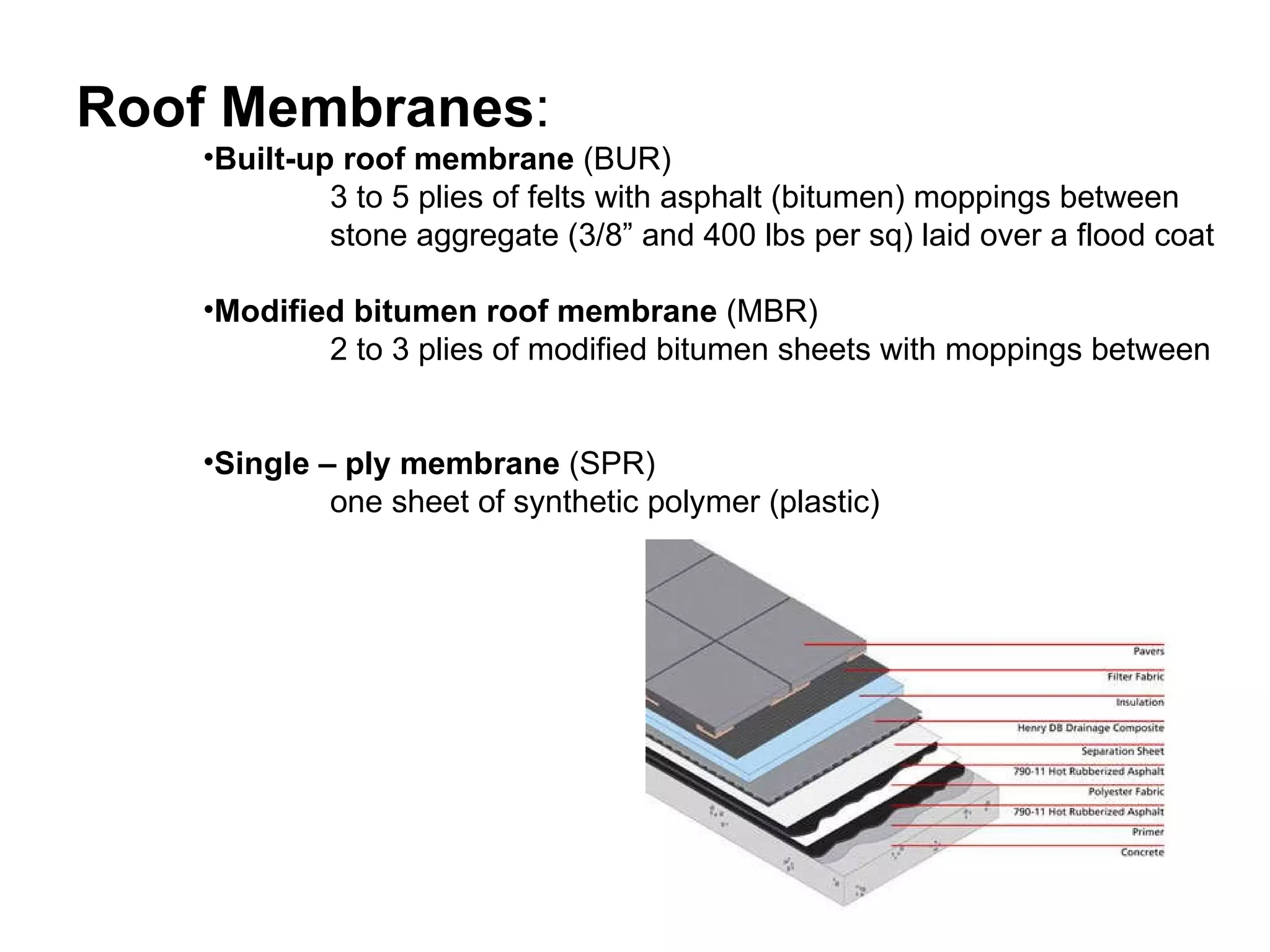 Roof Membranes:

•Built-up roof membrane (BUR)
3 to 5 plies of felts with asphalt (bitumen) moppings between stone aggregate (3/8” and 400 lbs per sq) laid over a flood coat

•Modified bitumen roof membrane (MBR)
2 to 3 plies of modified bitumen sheets with moppings between

•Single – ply membrane (SPR)
one sheet of synthetic polymer (plastic)

Pavers
Filter Fabric
Insulation
Henry DB Drainage Composite
Separation Sheet
790-11 Hot Rubberized Asphalt
Polyester Fabric
790-11 Hot Rubberized Asphalt
Primer
Concrete